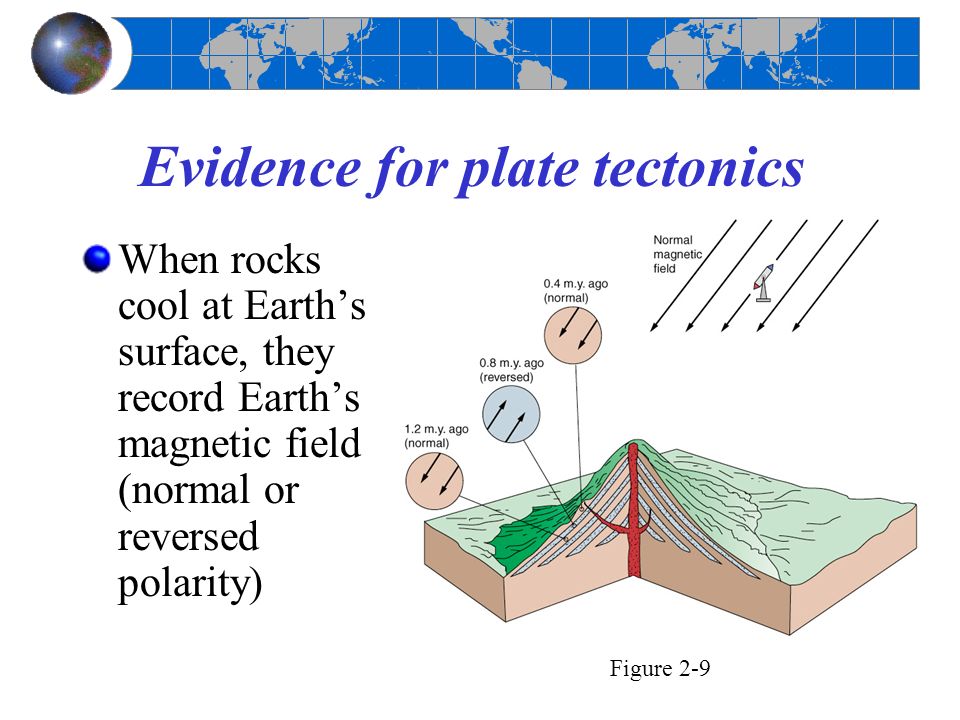 Evidence for plate tectonics

When rocks cool at Earth’s surface, they record Earth’s magnetic field (normal or reversed polarity)

Normal magnetic field

0.4 m.y. ago (normal)

0.8 m.y. ago (reversed)

1.2 m.y. ago (normal)

Figure 2-9